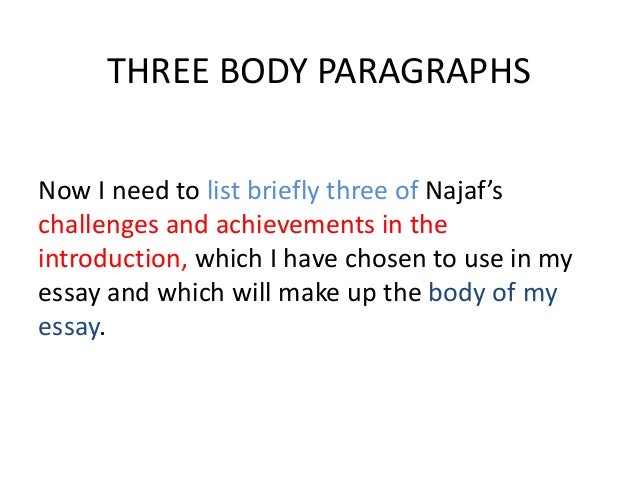 THREE BODY PARAGRAPHS

Now I need to list briefly three of Najaf’s challenges and achievements in the introduction, which I have chosen to use in my essay and which will make up the body of my essay.